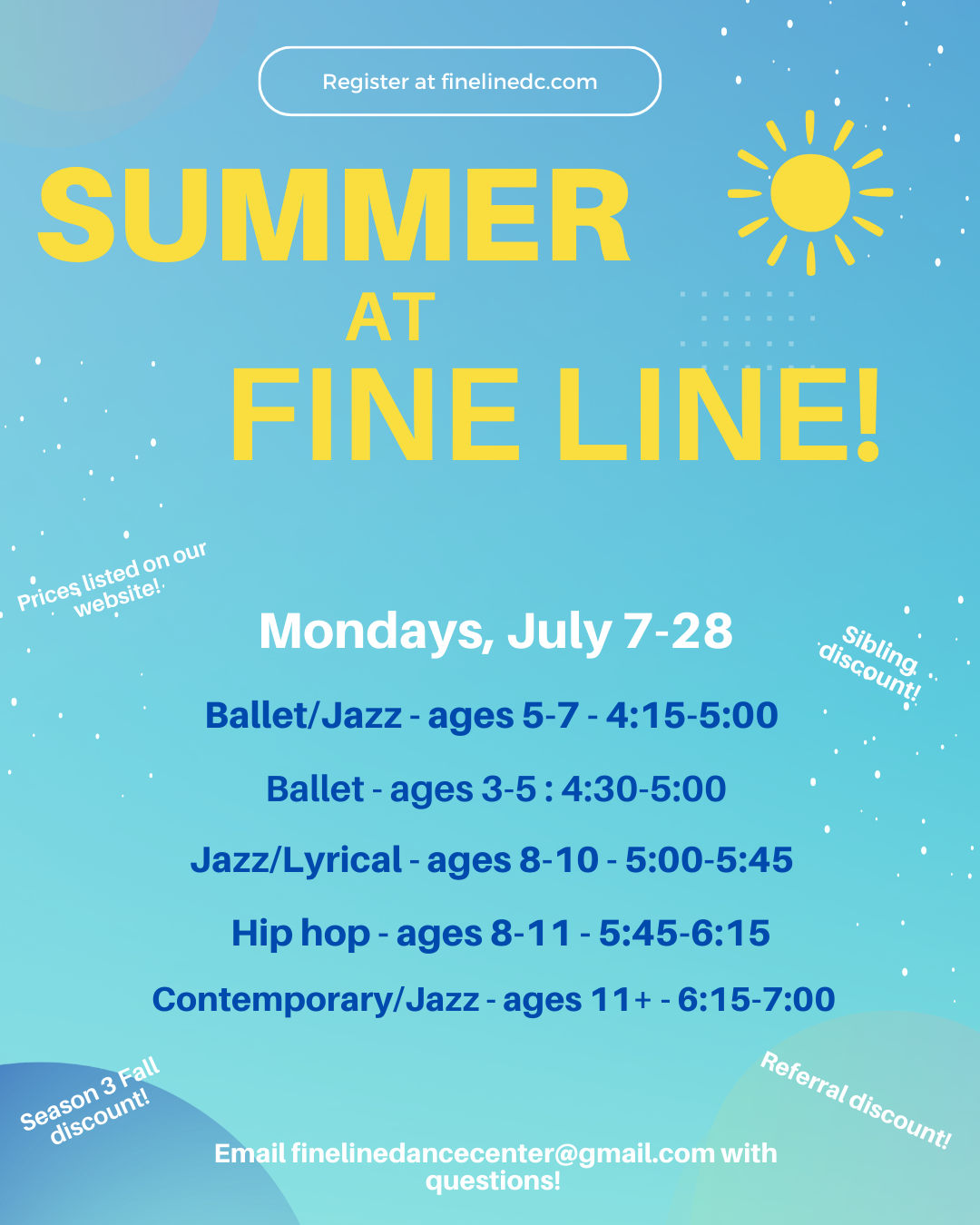 Register at finelinedc.com

SUMMER
AT
FINE LINE!

Prices listed on our website!

Mondays, July 7-28

Sibling discount!

Ballet/Jazz - ages 5-7 - 4:15-5:00

Ballet - ages 3-5 : 4:30-5:00

Jazz/Lyrical - ages 8-10 - 5:00-5:45

Hip hop - ages 8-11 - 5:45-6:15

Contemporary/Jazz - ages 11+ - 6:15-7:00

Season 3 Fall discount!

Referral discount!

Email finelinedancecenter@gmail.com with questions!